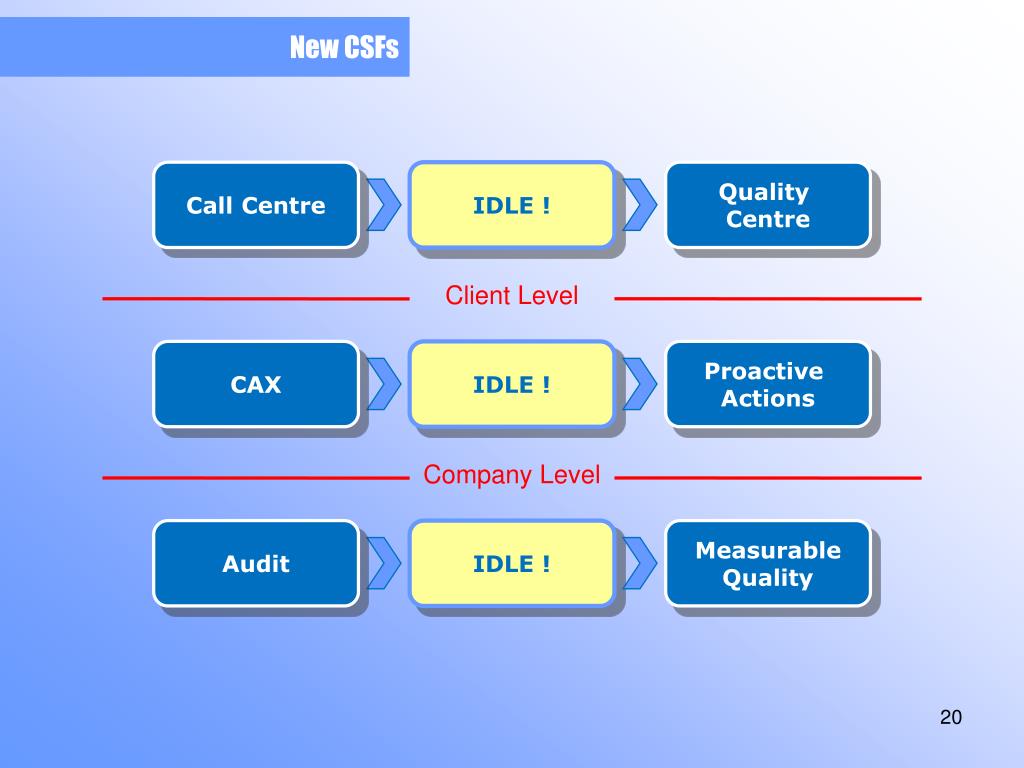 New CSFs

Call Centre

IDLE !

Quality Centre

Client Level

CAX

IDLE !

Proactive Actions

Company Level

Audit

IDLE !

Measurable Quality

20